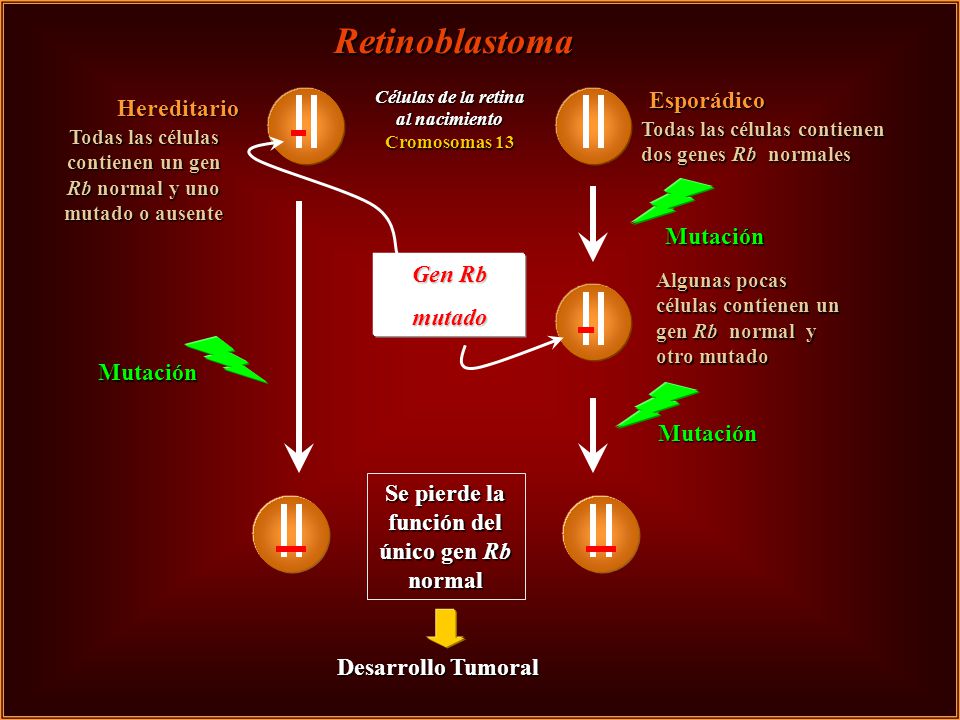 Retinoblastoma

Hereditario

Todas las células contienen un gen Rb normal y uno mutado o ausente

Células de la retina al nacimiento

Cromosomas 13

Esporádico

Todas las células contienen dos genes Rb normales

Mutación

Gen Rb mutado

Algunas pocas células contienen un gen Rb normal y otro mutado

Mutación

Mutación

Se pierde la función del único gen Rb normal

Desarrollo Tumoral